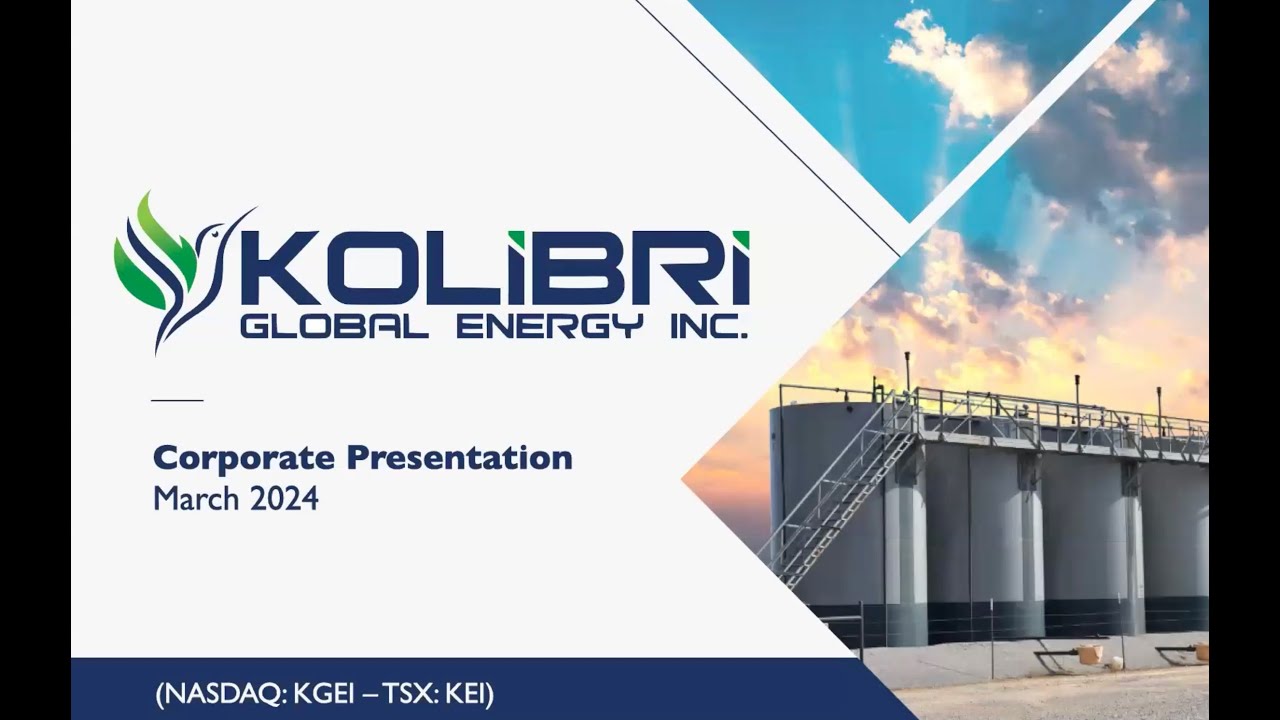 KOLIBRI
GLOBAL ENERGY INC.

Corporate Presentation
March 2024

(NASDAQ: KGEI – TSX: KEI)